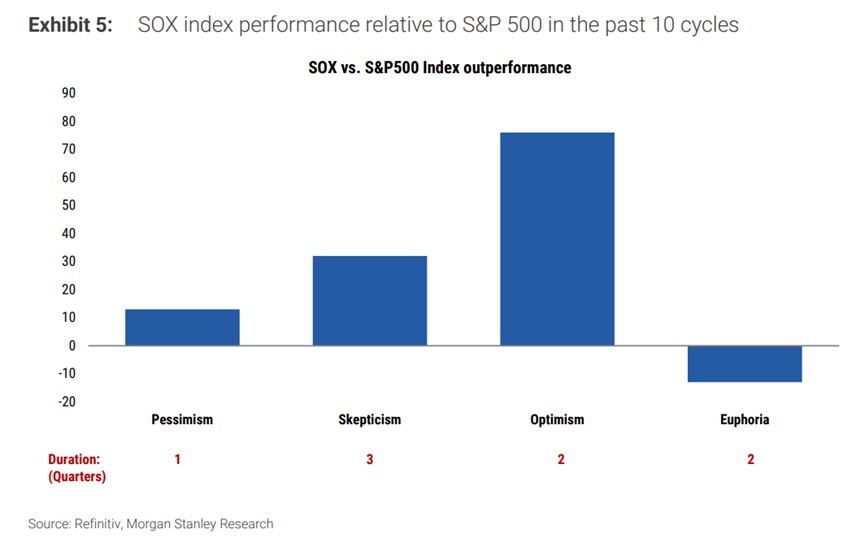 Exhibit 5: SOX index performance relative to S&P 500 in the past 10 cycles

SOX vs. S&P500 Index outperformance

90
80
70
60
50
40
30
20
10
0
-10
-20

Pessimism
Skepticism
Optimism
Euphoria

Duration: (Quarters)
1
3
2
2

Source: Refinitiv, Morgan Stanley Research